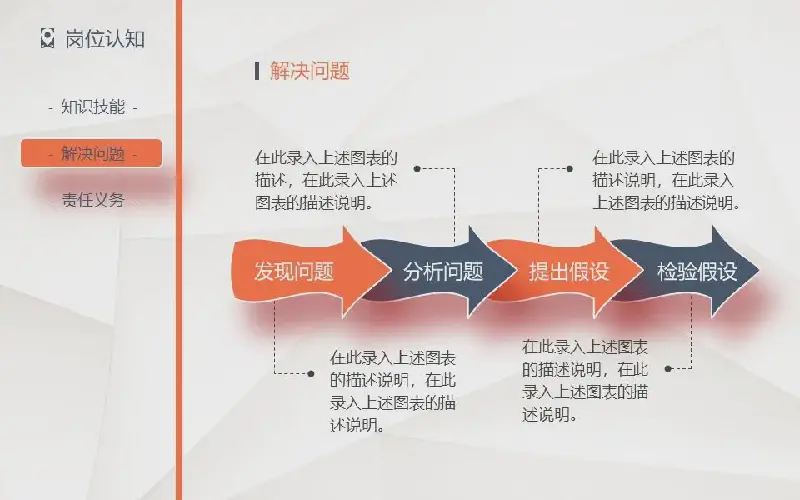 岗位认知

- 知识技能 -

- 解决问题 -

责任义务

解决问题

在此录入上述图表的描述，在此录入上述图表的描述说明。

在此录入上述图表的描述说明，在此录入上述图表的描述说明。

发现问题

分析问题

提出假设

检验假设

在此录入上述图表的描述说明，在此录入上述图表的描述说明。

在此录入上述图表的描述说明，在此录入上述图表的描述说明。